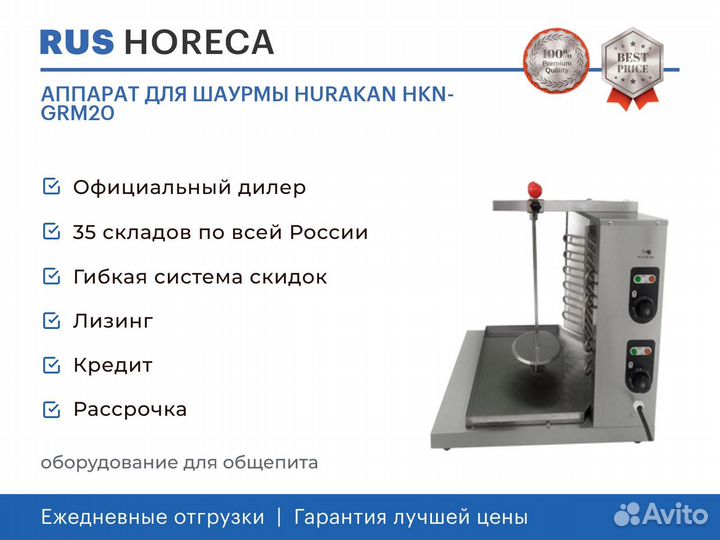 RUS HORECA

100% Premium Quality

BEST PRICE

АППАРАТ ДЛЯ ШАУРМЫ HURAKAN HKN-GRM20

Официальный дилер

35 складов по всей России

Гибкая система скидок

Лизинг

Кредит

Рассрочка

оборудование для общепита

Ежедневные отгрузки | Гарантия лучшей цены

Avito